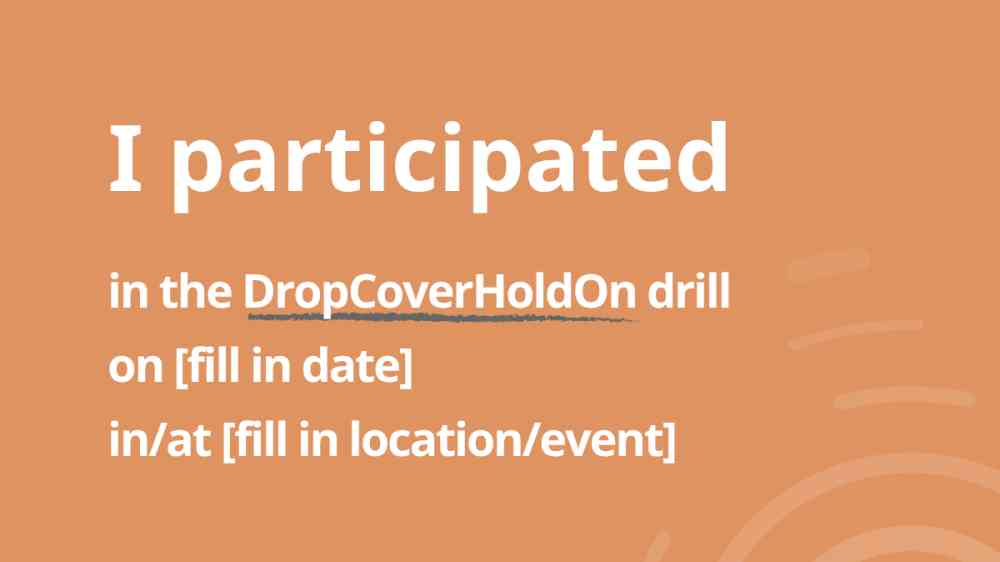 I participated

in the DropCoverHoldOn drill
on [fill in date]
in/at [fill in location/event]